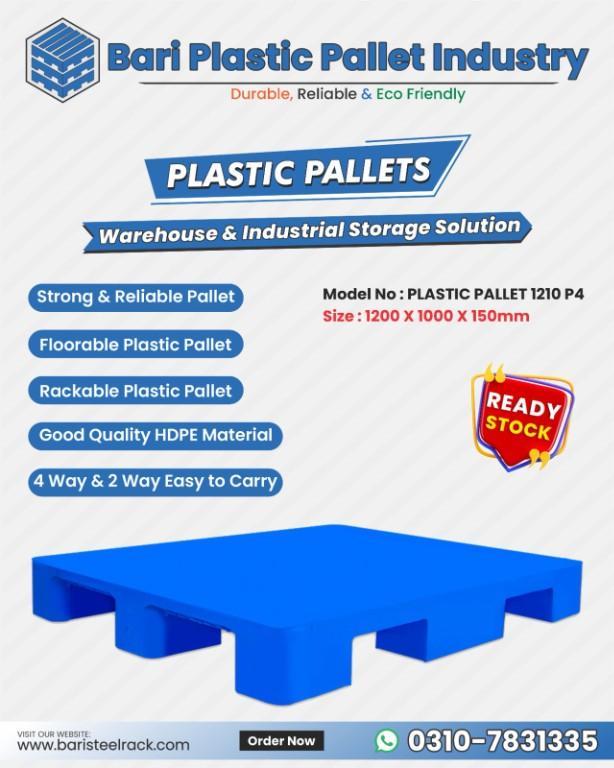 Bari Plastic Pallet Industry
Durable, Reliable & Eco Friendly

PLASTIC PALLETS
Warehouse & Industrial Storage Solution

Strong & Reliable Pallet
Floorable Plastic Pallet
Rackable Plastic Pallet
Good Quality HDPE Material
4 Way & 2 Way Easy to Carry

Model No : PLASTIC PALLET 1210 P4
Size : 1200 X 1000 X 150mm

READY STOCK

VISIT OUR WEBSITE:
www.baristeelrack.com
Order Now
0310-7831335